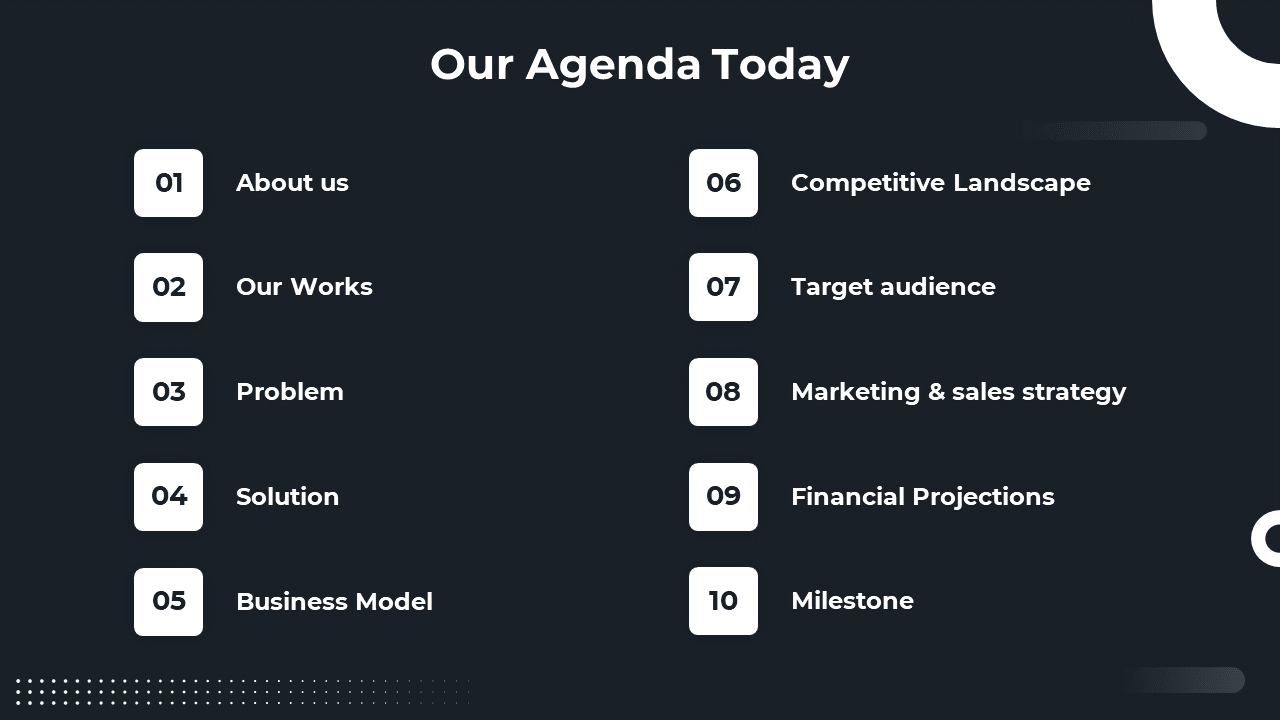 Our Agenda Today

01 About us

02 Our Works

03 Problem

04 Solution

05 Business Model

06 Competitive Landscape

07 Target audience

08 Marketing & sales strategy

09 Financial Projections

10 Milestone